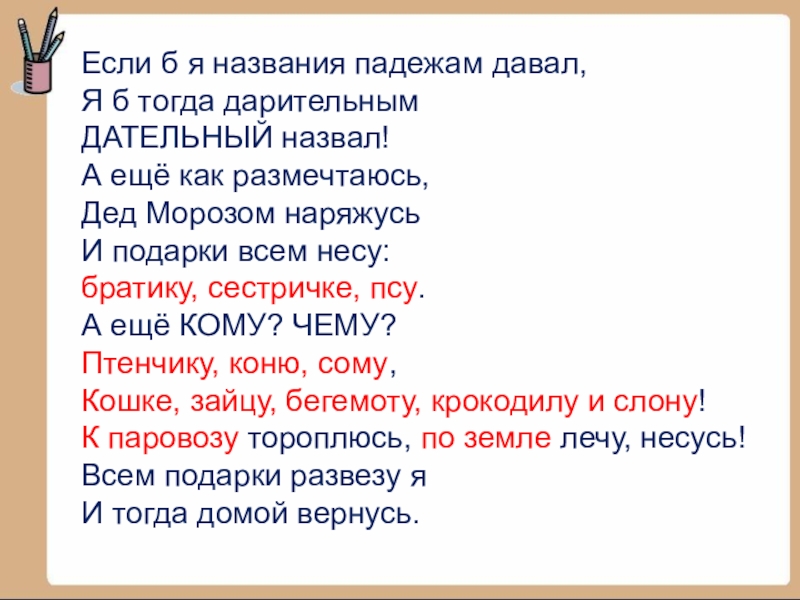 Если б я названия падежам давал,
Я б тогда дарительным
ДАТЕЛЬНЫЙ назвал!
А ещё как размечтаюсь,
Дед Морозом наряжусь
И подарки всем несу:
братику, сестричке, псу.
А ещё КОМУ? ЧЕМУ?
Птенчику, коню, сому,
Кошке, зайцу, бегемоту, крокодилу и слону!
К паровозу тороплюсь, по земле лечу, несусь!
Всем подарки развезу я
И тогда домой вернусь.